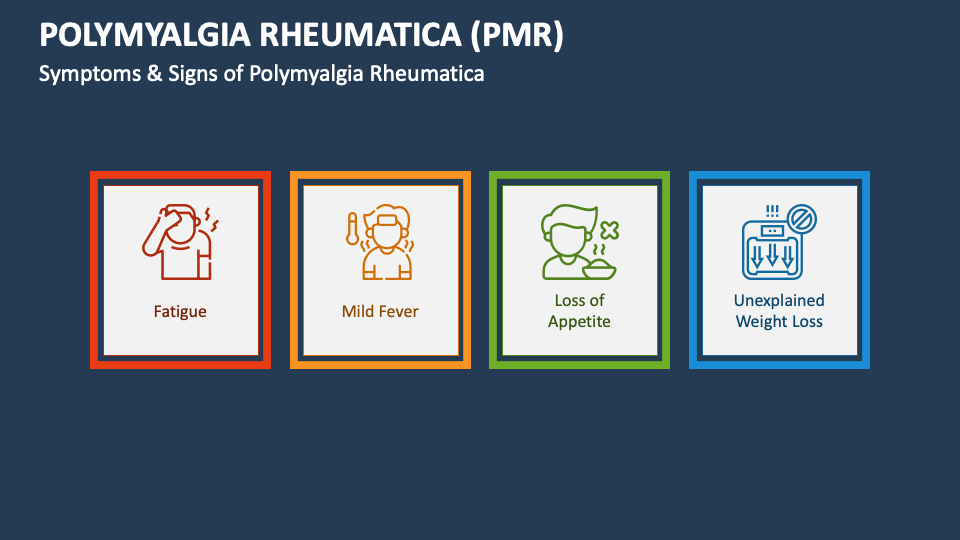 POLYMYALGIA RHEUMATICA (PMR)

Symptoms & Signs of Polymyalgia Rheumatica

Fatigue

Mild Fever

Loss of Appetite

Unexplained Weight Loss